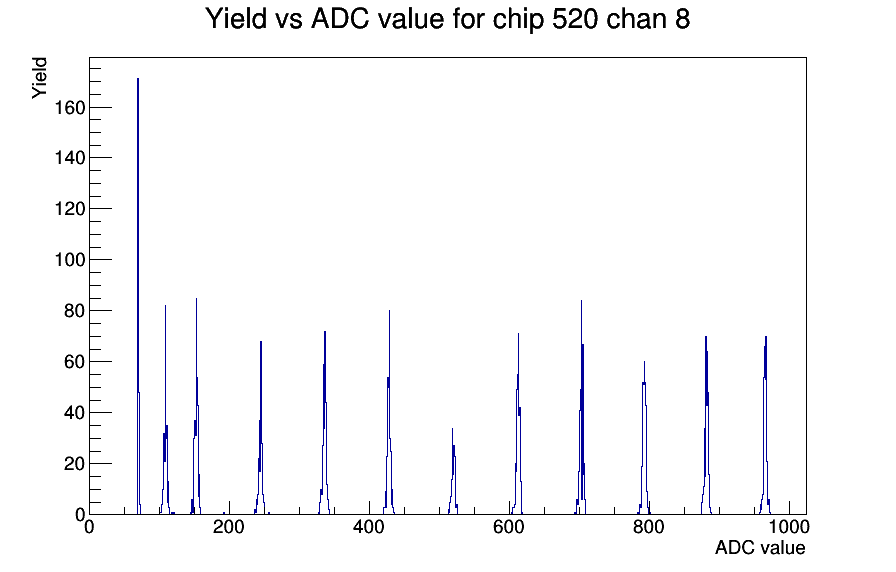 Yield vs ADC value for chip 520 chan 8

Yield

160
140
120
100
80
60
40
20
0

0
200
400
600
800
1000

ADC value